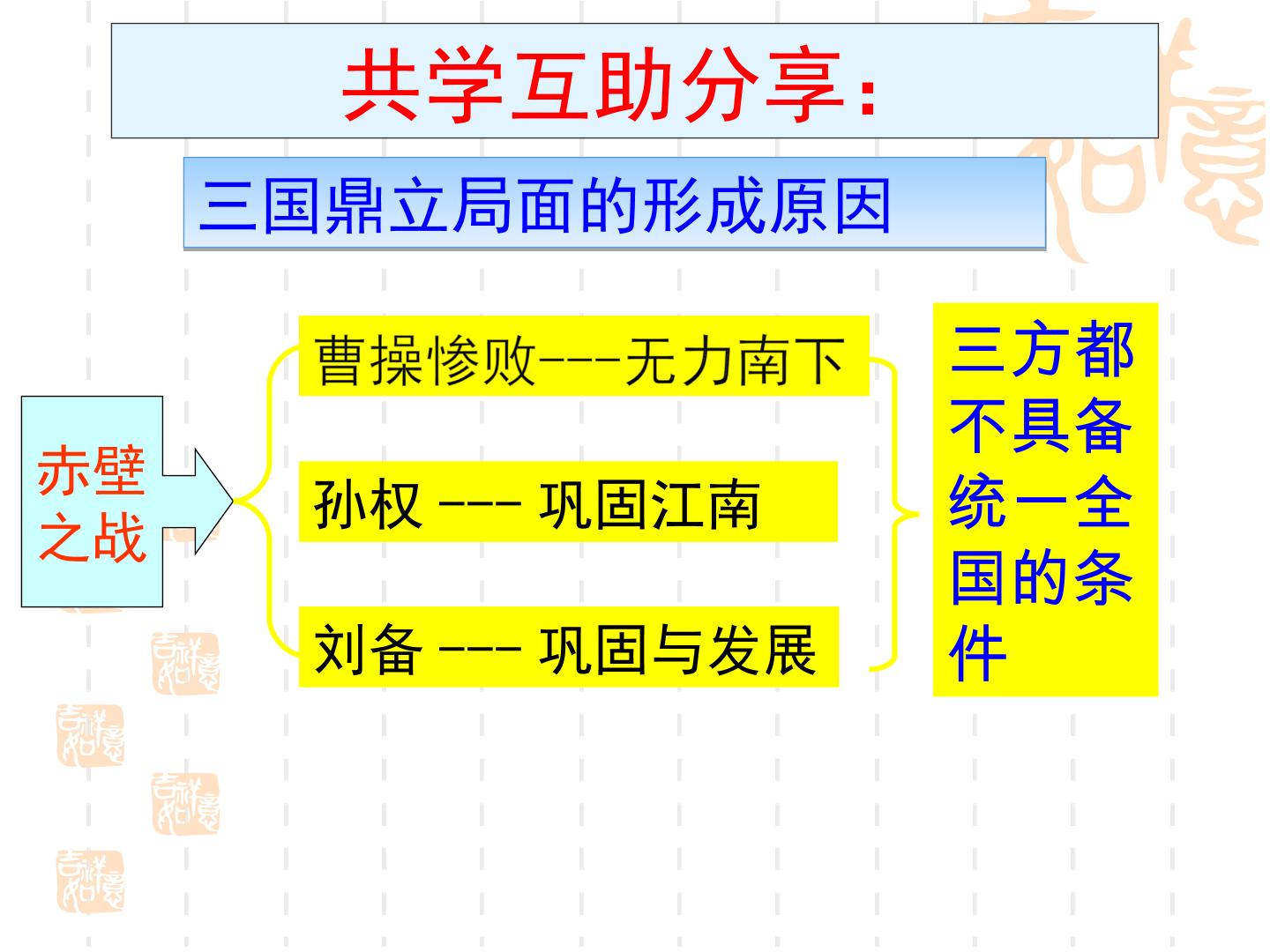 共学互助分享:

三国鼎立局面的形成原因

赤壁之战

曹操惨败---无力南下

孙权 --- 巩固江南

刘备 --- 巩固与发展

三方都不具备统一全国的条件